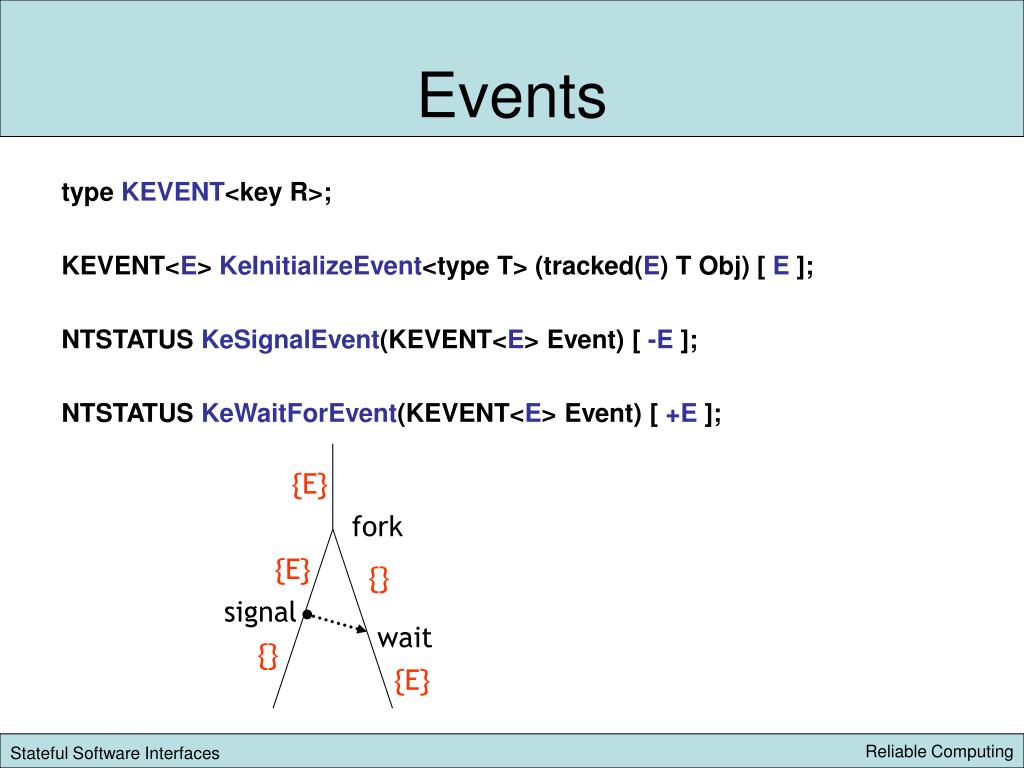 Events

type KEVENT<key R>;

KEVENT<E> KeInitializeEvent<type T> (tracked(E) T Obj) [ E ];

NTSTATUS KeSignalEvent(KEVENT<E> Event) [ -E ];

NTSTATUS KeWaitForEvent(KEVENT<E> Event) [ +E ];

{E}
fork
{E}
{}
signal
wait
{}
{E}

Stateful Software Interfaces

Reliable Computing